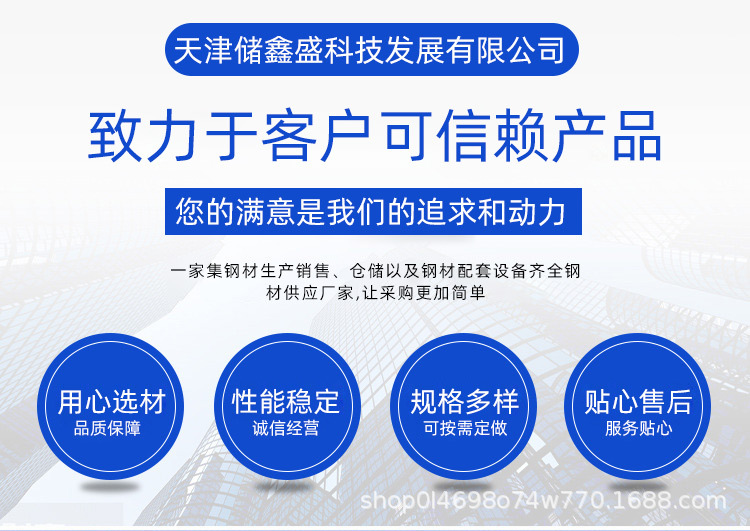 天津储鑫盛科技发展有限公司

致力于客户可信赖产品

您的满意是我们的追求和动力

一家集钢材生产销售、仓储以及钢材配套设备齐全钢材供应厂家,让采购更加简单

用心选材
品质保障

性能稳定
诚信经营

规格多样
可按需定做

贴心售后
服务贴心

shop0l4698o74w770.1688.com